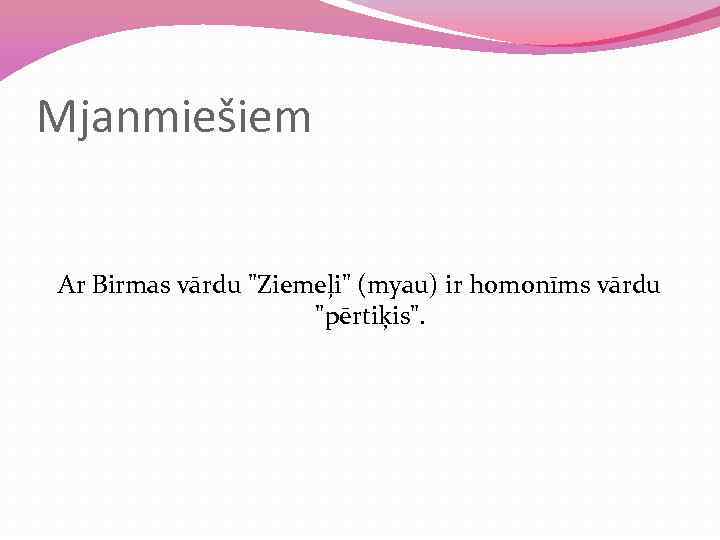 Mjanmiešiem

Ar Birmas vārdu "Ziemeļi" (myau) ir homonīms vārdu "pērtiķis".